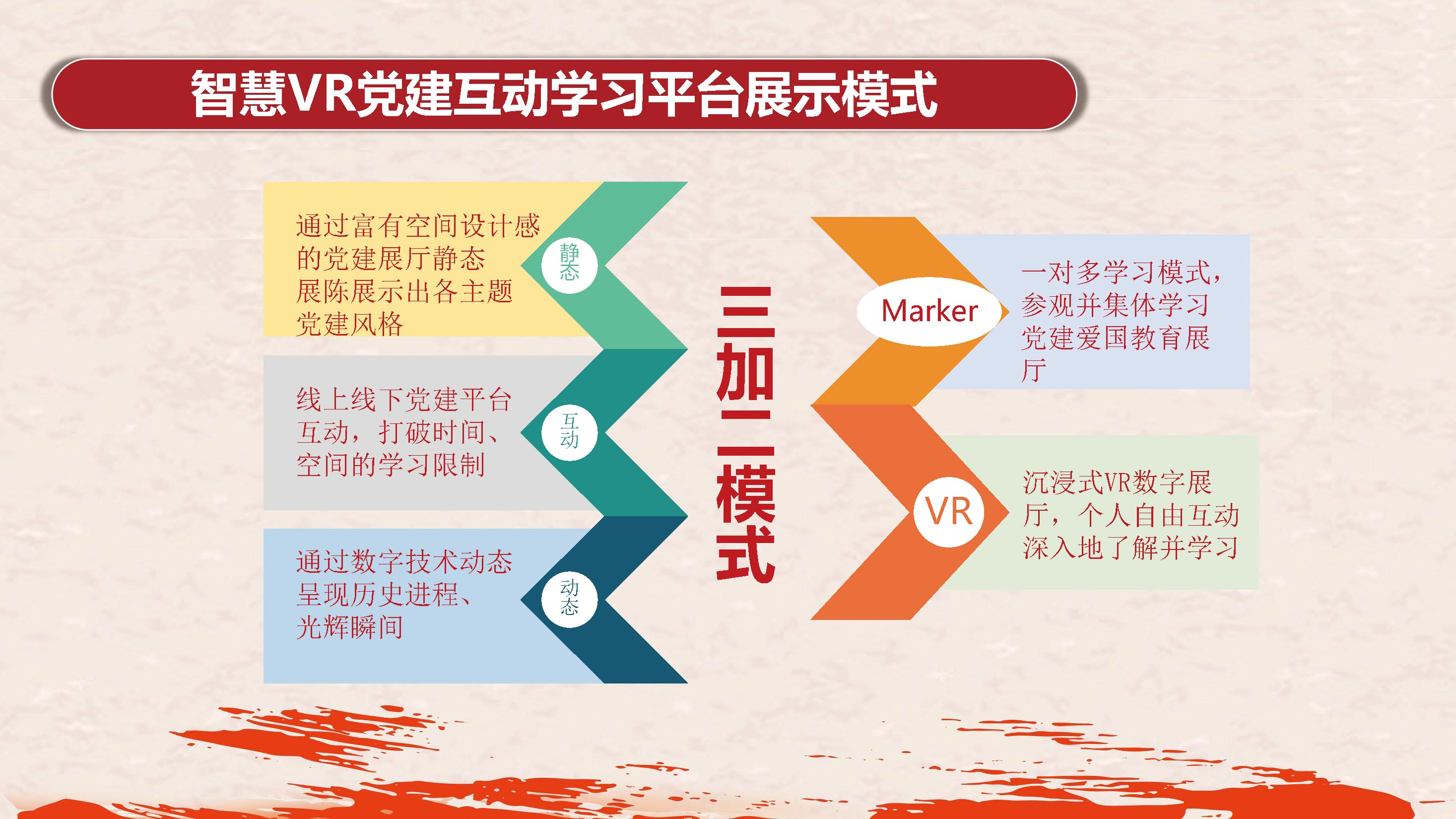 智慧VR党建互动学习平台展示模式

通过富有空间设计感的党建展厅静态展陈展示出各主题党建风格

静态

线上线下党建平台互动，打破时间、空间的学习限制

互动

通过数字技术动态呈现历史进程、光辉瞬间

动态

三加二模式

Marker

一对多学习模式，参观并集体学习党建爱国教育展厅

VR

沉浸式VR数字展厅，个人自由互动深入地了解并学习